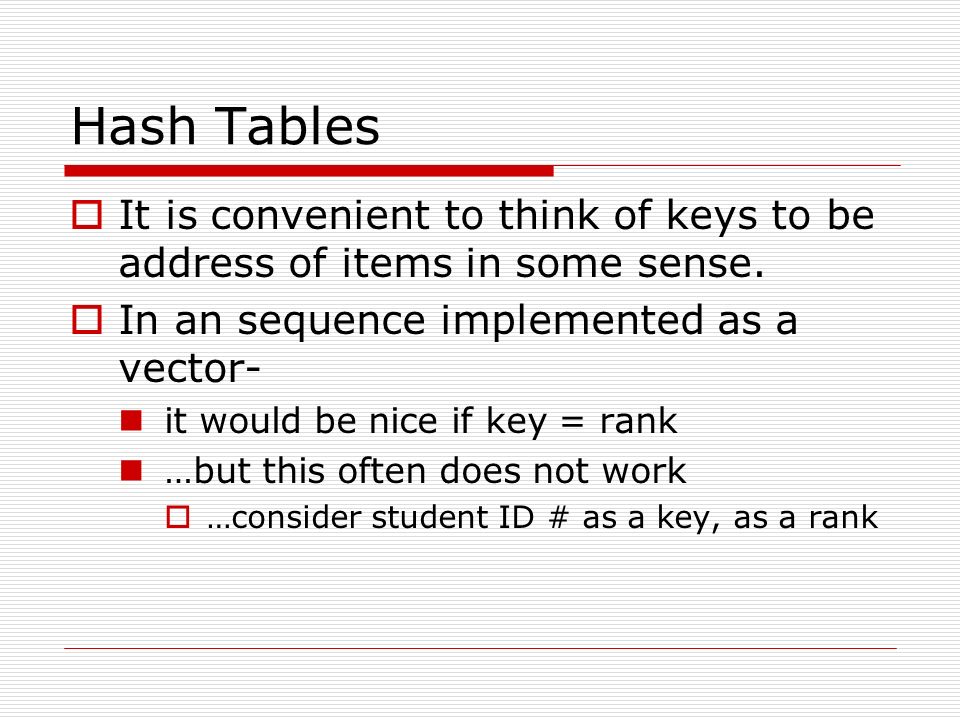 Hash Tables

It is convenient to think of keys to be address of items in some sense.

In an sequence implemented as a vector-

it would be nice if key = rank

…but this often does not work

…consider student ID # as a key, as a rank